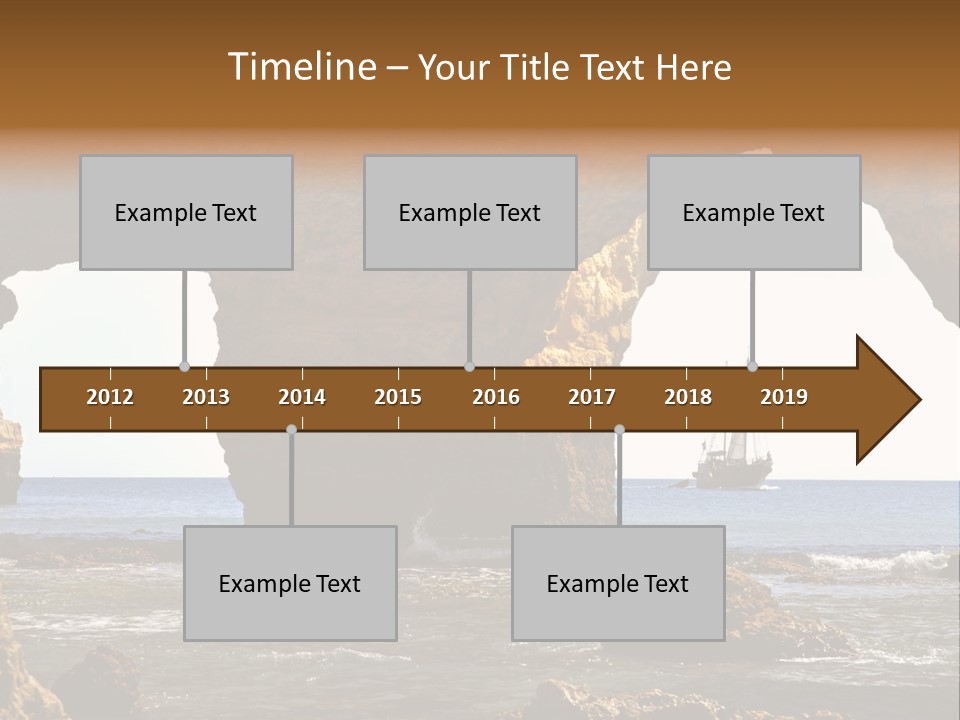 Timeline – Your Title Text Here

Example Text

Example Text

Example Text

2012 2013 2014 2015 2016 2017 2018 2019

Example Text

Example Text